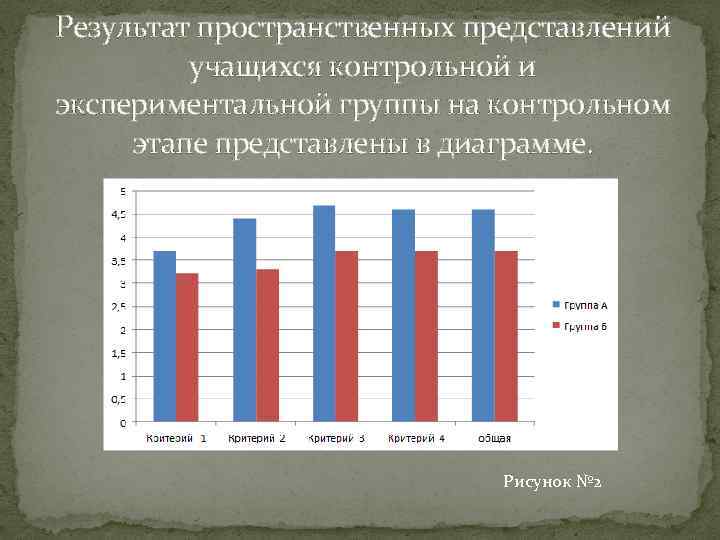 Результат пространственных представлений учащихся контрольной и экспериментальной группы на контрольном этапе представлены в диаграмме.

5
4,5
4
3,5
3
2,5
2
1,5
1
0,5
0

Критерий 1
Критерий 2
Критерий 3
Критерий 4
общая

Группа А
Группа Б

Рисунок №2